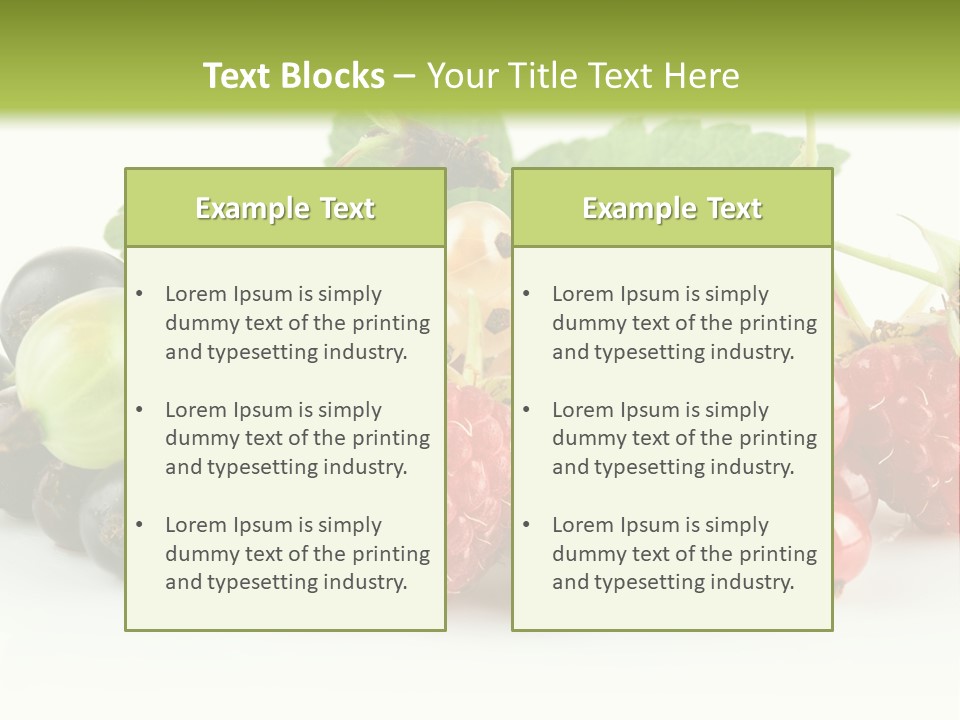 Text Blocks – Your Title Text Here

Example Text

• Lorem Ipsum is simply dummy text of the printing and typesetting industry.

• Lorem Ipsum is simply dummy text of the printing and typesetting industry.

• Lorem Ipsum is simply dummy text of the printing and typesetting industry.

Example Text

• Lorem Ipsum is simply dummy text of the printing and typesetting industry.

• Lorem Ipsum is simply dummy text of the printing and typesetting industry.

• Lorem Ipsum is simply dummy text of the printing and typesetting industry.